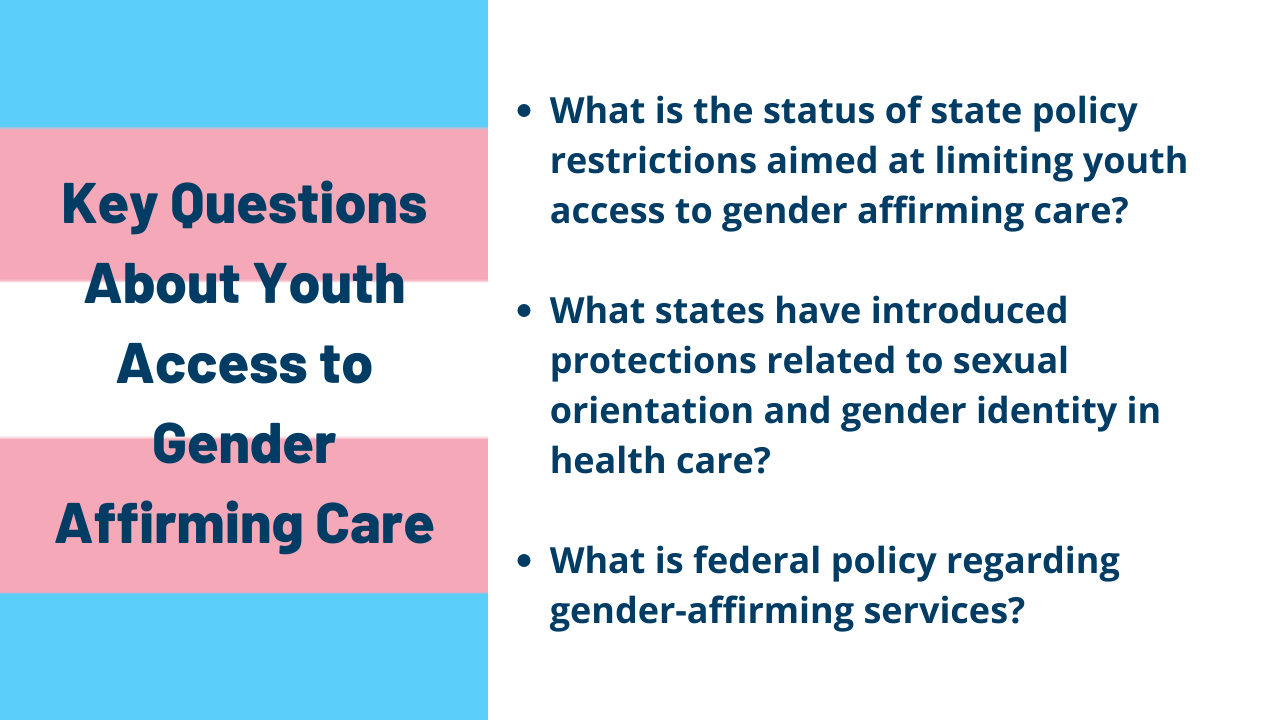 Key Questions About Youth Access to Gender Affirming Care

- What is the status of state policy restrictions aimed at limiting youth access to gender affirming care?

- What states have introduced protections related to sexual orientation and gender identity in health care?

- What is federal policy regarding gender-affirming services?